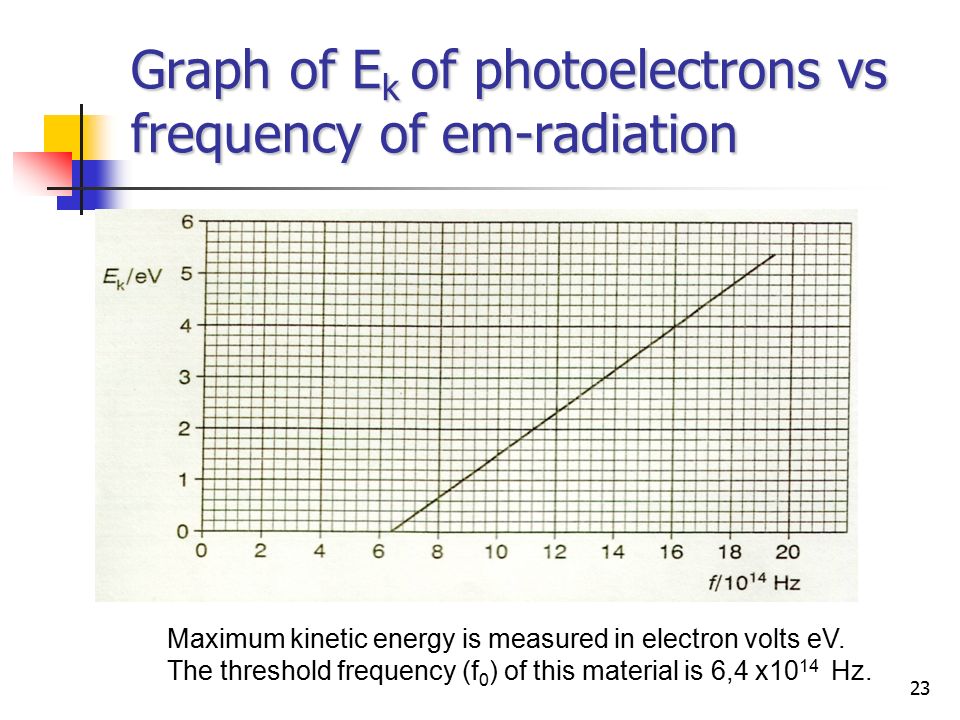 Graph of $E_k$ of photoelectrons vs frequency of em-radiation

$E_k$/eV

6
5
4
3
2
1
0

0 2 4 6 8 10 12 14 16 18 20

$f/10^{14}$ Hz

Maximum kinetic energy is measured in electron volts eV.
The threshold frequency ($f_0$) of this material is 6,4 x$10^{14}$ Hz.

23